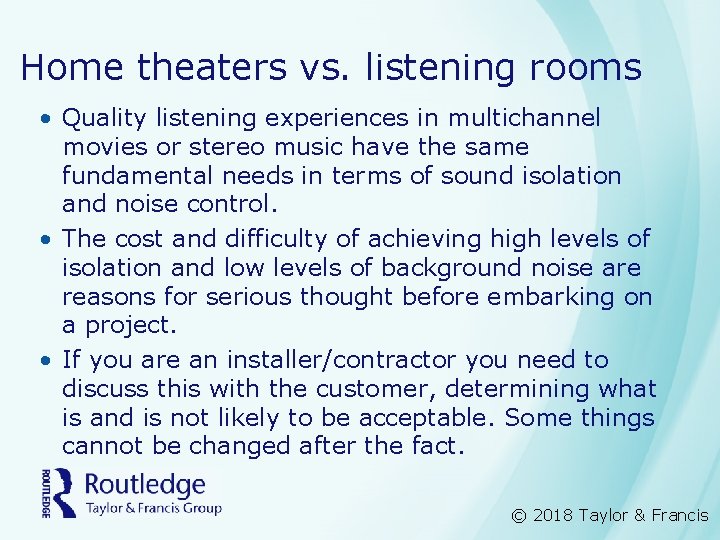 Home theaters vs. listening rooms

• Quality listening experiences in multichannel movies or stereo music have the same fundamental needs in terms of sound isolation and noise control.

• The cost and difficulty of achieving high levels of isolation and low levels of background noise are reasons for serious thought before embarking on a project.

• If you are an installer/contractor you need to discuss this with the customer, determining what is and is not likely to be acceptable. Some things cannot be changed after the fact.

ROUTLEDGE
Routledge
Taylor & Francis Group

© 2018 Taylor & Francis